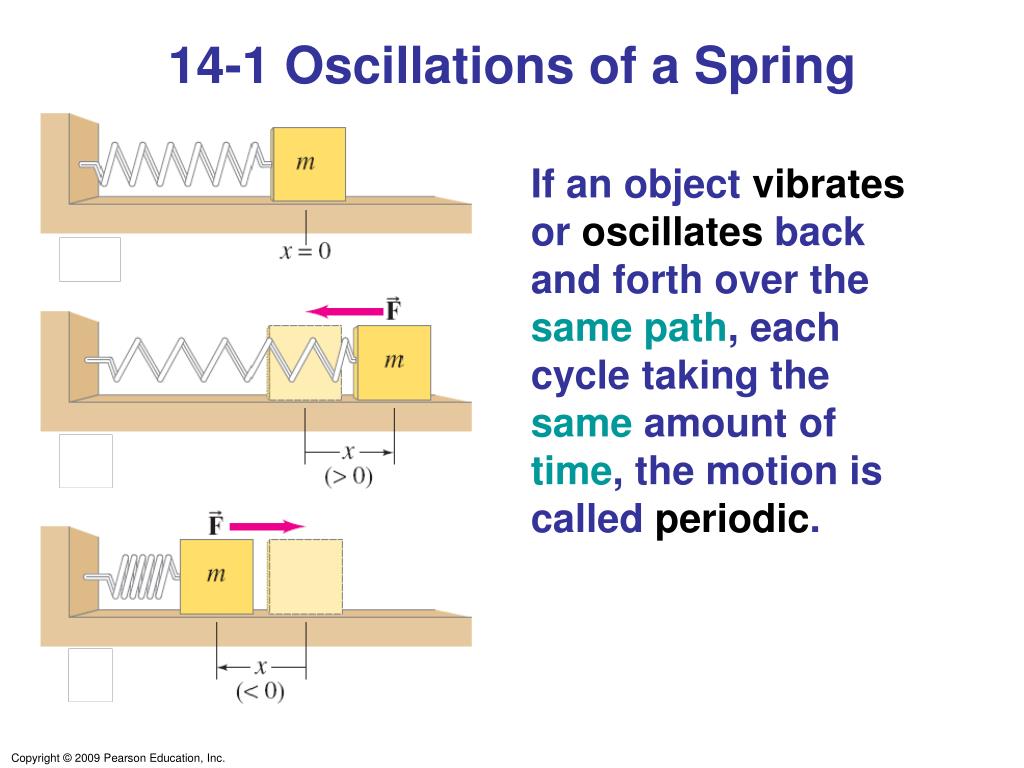 14-1 Oscillations of a Spring

$m$

$x = 0$

$\vec{F}$

$m$

$x$
$(> 0)$

$\vec{F}$

$m$

$x$
$(< 0)$

If an object vibrates or oscillates back and forth over the same path, each cycle taking the same amount of time, the motion is called periodic.

Copyright © 2009 Pearson Education, Inc.